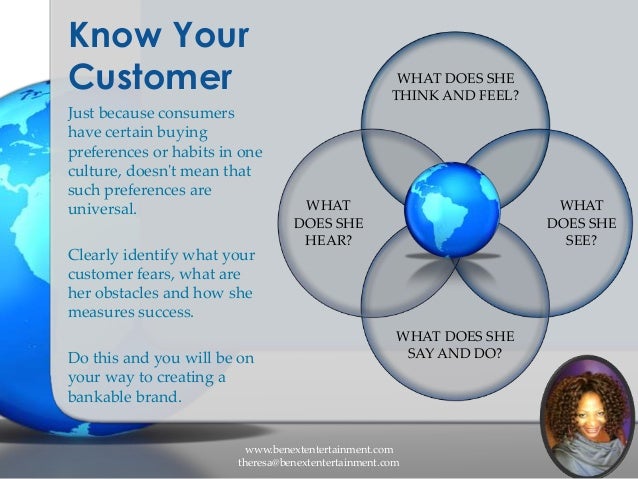 Know Your Customer

Just because consumers have certain buying preferences or habits in one culture, doesn't mean that such preferences are universal.

Clearly identify what your customer fears, what are her obstacles and how she measures success.

Do this and you will be on your way to creating a bankable brand.

WHAT DOES SHE THINK AND FEEL?

WHAT DOES SHE HEAR?

WHAT DOES SHE SEE?

WHAT DOES SHE SAY AND DO?

www.benextentertainment.com
theresa@benextentertainment.com